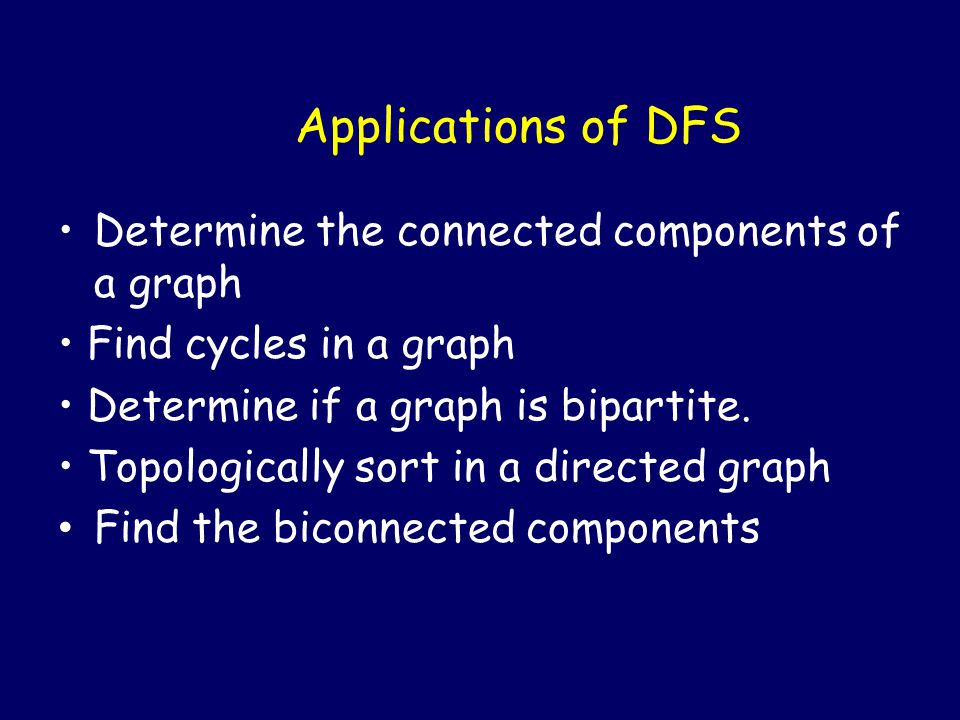 Applications of DFS

• Determine the connected components of a graph
• Find cycles in a graph
• Determine if a graph is bipartite.
• Topologically sort in a directed graph
• Find the biconnected components